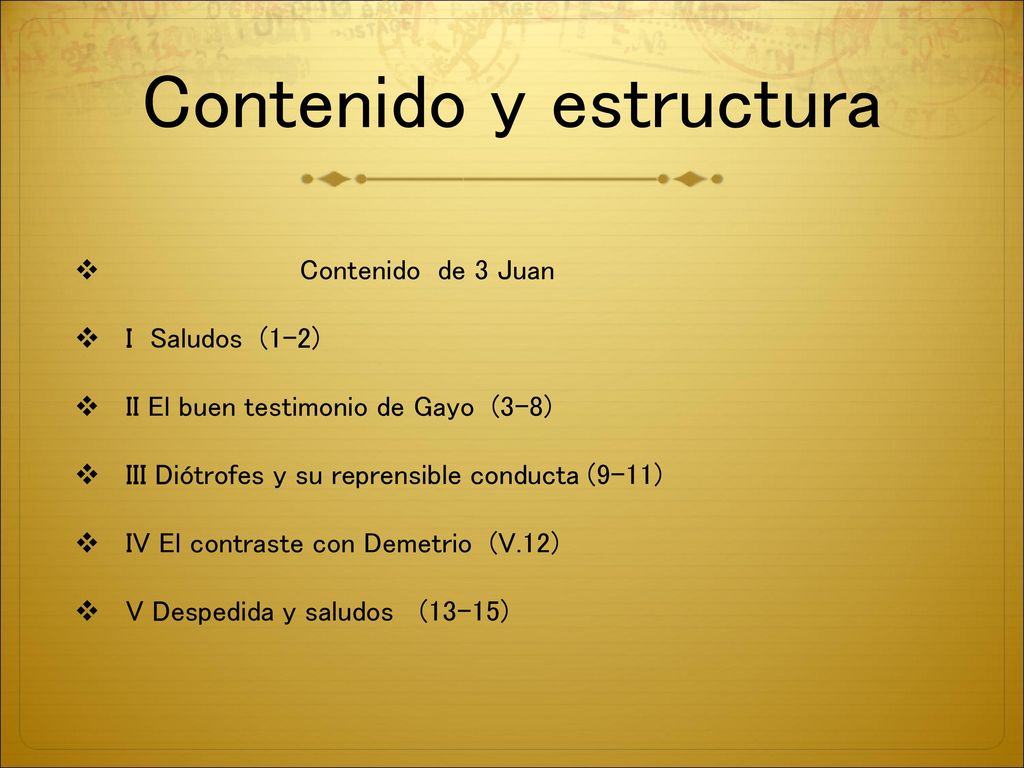 Contenido y estructura

❖ Contenido de 3 Juan

❖ I Saludos (1-2)

❖ II El buen testimonio de Gayo (3-8)

❖ III Diótrofes y su reprensible conducta (9-11)

❖ IV El contraste con Demetrio (V.12)

❖ V Despedida y saludos (13-15)